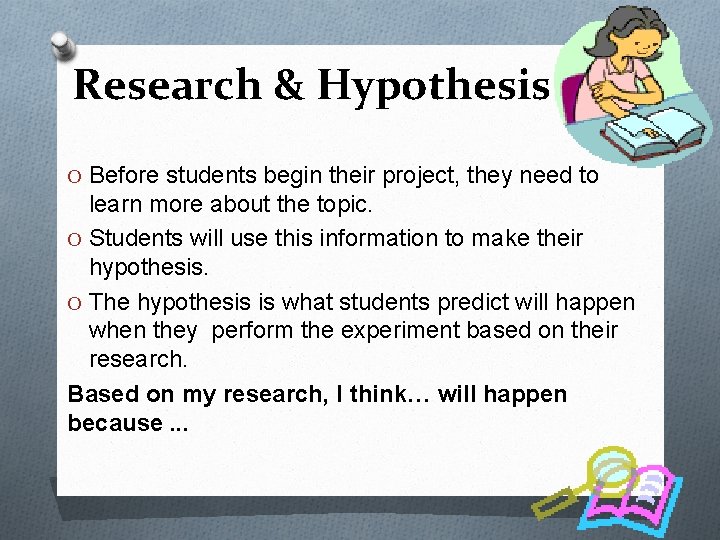 Research & Hypothesis

O Before students begin their project, they need to learn more about the topic.

O Students will use this information to make their hypothesis.

O The hypothesis is what students predict will happen when they  perform the experiment based on their research.

Based on my research, I think… will happen because ...